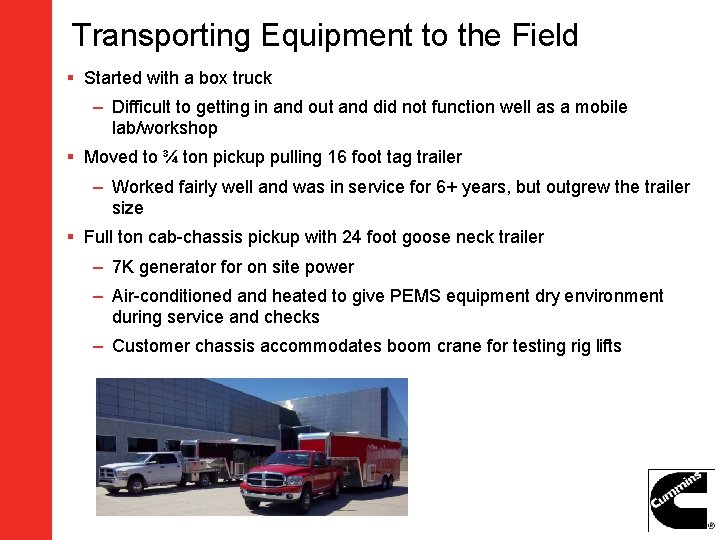 Transporting Equipment to the Field

▪ Started with a box truck

– Difficult to getting in and out and did not function well as a mobile lab/workshop

▪ Moved to ¾ ton pickup pulling 16 foot tag trailer

– Worked fairly well and was in service for 6+ years, but outgrew the trailer size

▪ Full ton cab-chassis pickup with 24 foot goose neck trailer

– 7K generator for on site power

– Air-conditioned and heated to give PEMS equipment dry environment during service and checks

– Customer chassis accommodates boom crane for testing rig lifts

Cummins ®